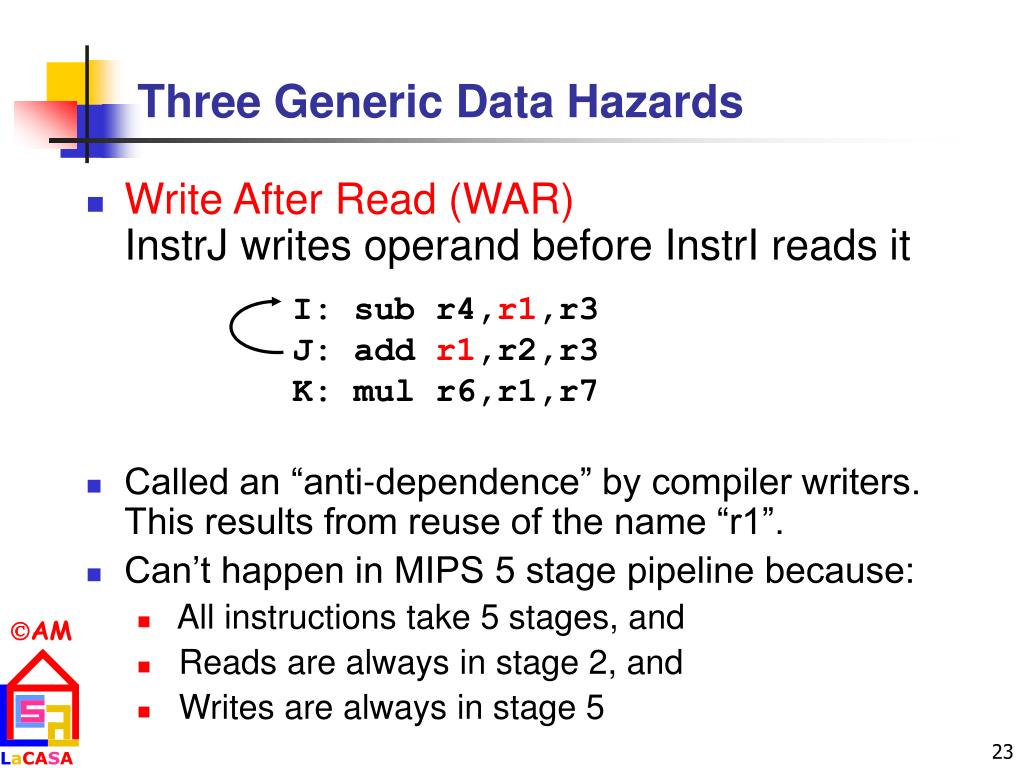 Three Generic Data Hazards

Write After Read (WAR)
InstrJ writes operand before InstrI reads it

I: sub r4,r1,r3
J: add r1,r2,r3
K: mul r6,r1,r7

Called an “anti-dependence” by compiler writers. This results from reuse of the name “r1”.

Can’t happen in MIPS 5 stage pipeline because:

All instructions take 5 stages, and

Reads are always in stage 2, and

Writes are always in stage 5

©AM

LaCASA

23